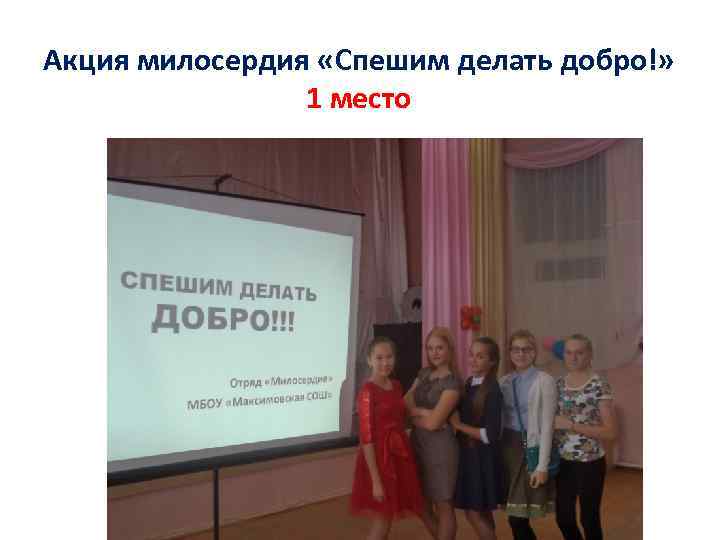 Акция милосердия «Спешим делать добро!»
1 место

СПЕШИМ ДЕЛАТЬ ДОБРО!!!

Отряд «Милосердие»
МБОУ «Максимовская СОШ»